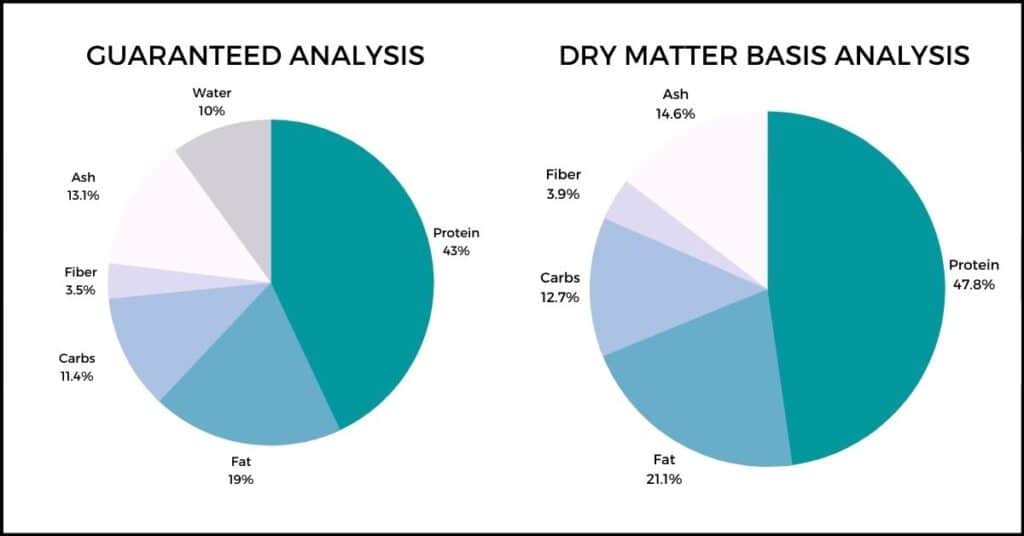 GUARANTEED ANALYSIS

Water
10%

Ash
13.1%

Fiber
3.5%

Carbs
11.4%

Fat
19%

Protein
43%

DRY MATTER BASIS ANALYSIS

Ash
14.6%

Fiber
3.9%

Carbs
12.7%

Fat
21.1%

Protein
47.8%